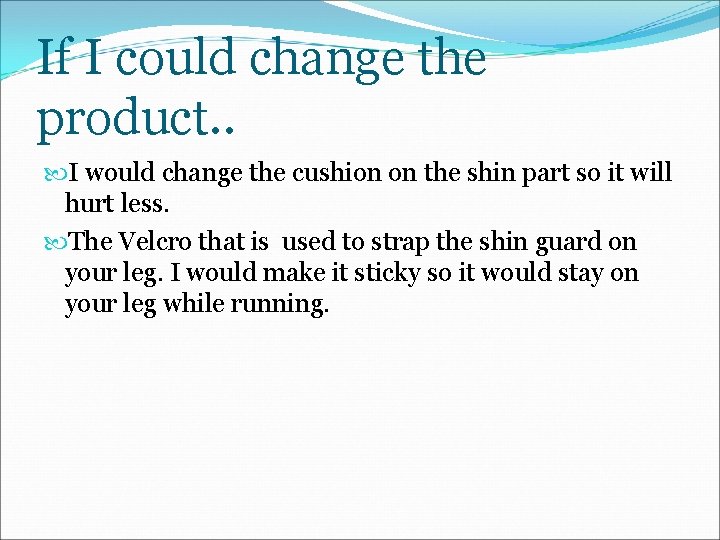 If I could change the product..

I would change the cushion on the shin part so it will hurt less.

The Velcro that is used to strap the shin guard on your leg. I would make it sticky so it would stay on your leg while running.